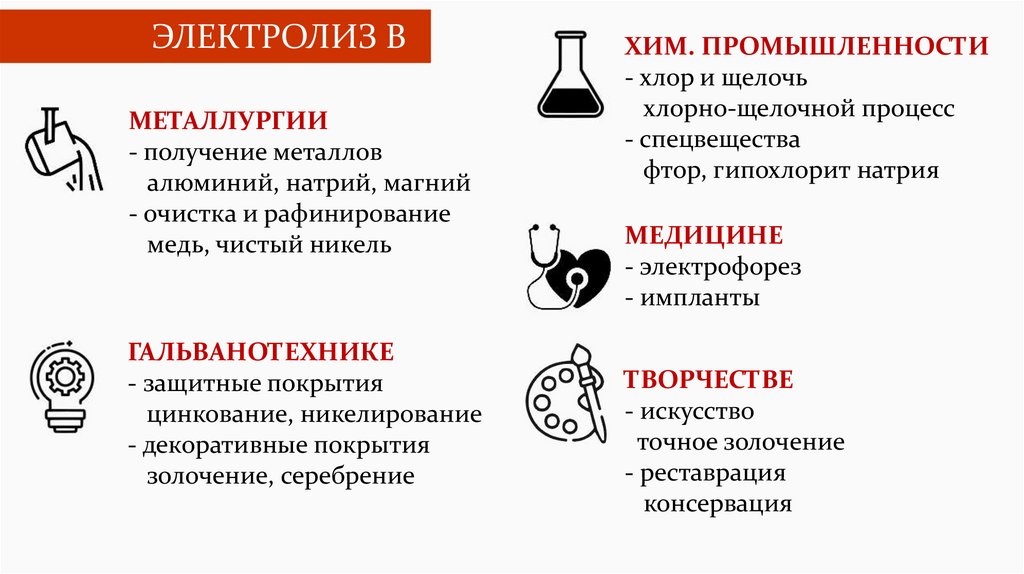 ЭЛЕКТРОЛИЗ В

МЕТАЛЛУРГИИ
- получение металлов
алюминий, натрий, магний
- очистка и рафинирование
медь, чистый никель

ГАЛЬВАНОТЕХНИКЕ
- защитные покрытия
цинкование, никелирование
- декоративные покрытия
золочение, серебрение

ХИМ. ПРОМЫШЛЕННОСТИ
- хлор и щелочь
хлорно-щелочной процесс
- спецвещества
фтор, гипохлорит натрия

МЕДИЦИНЕ
- электрофорез
- импланты

ТВОРЧЕСТВЕ
- искусство
точное золочение
- реставрация
консервация